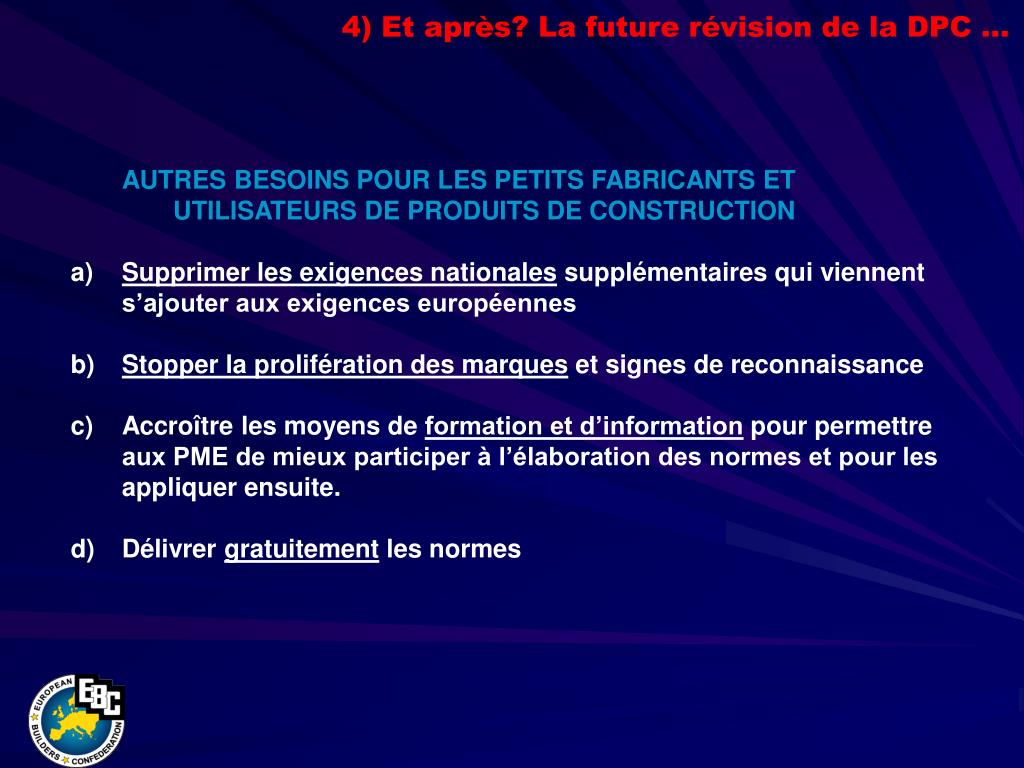 4) Et après? La future révision de la DPC …

AUTRES BESOINS POUR LES PETITS FABRICANTS ET UTILISATEURS DE PRODUITS DE CONSTRUCTION

a) Supprimer les exigences nationales supplémentaires qui viennent s’ajouter aux exigences européennes

b) Stopper la prolifération des marques et signes de reconnaissance

c) Accroître les moyens de formation et d’information pour permettre aux PME de mieux participer à l’élaboration des normes et pour les appliquer ensuite.

d) Délivrer gratuitement les normes

EUROPEAN BUILDERS CONFEDERATION
EBC